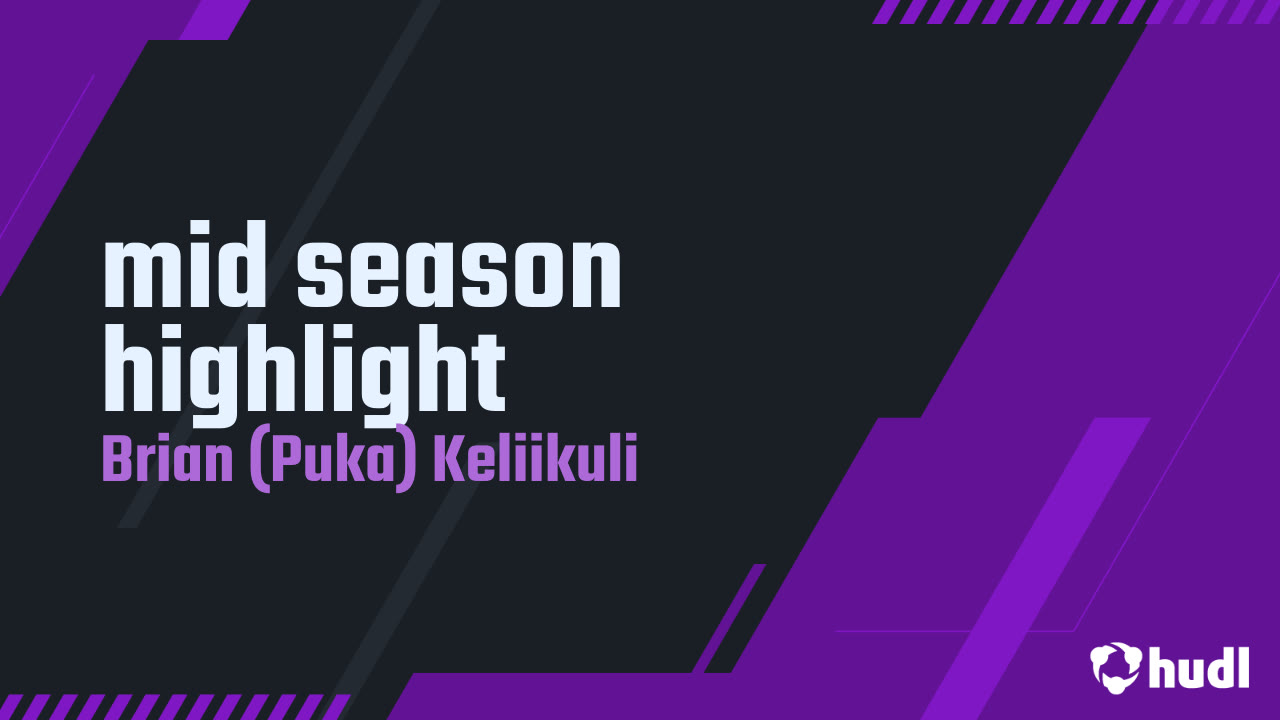 mid season highlight
Brian (Puka) Keliikuli

hudl